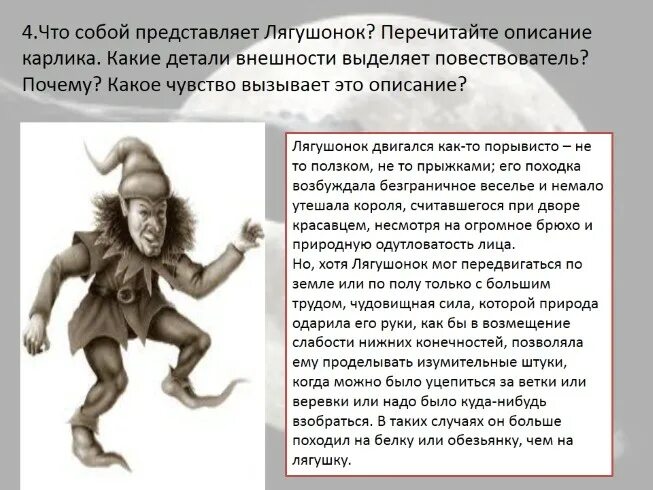 4.Что собой представляет Лягушонок? Перечитайте описание карлика. Какие детали внешности выделяет повествователь? Почему? Какое чувство вызывает это описание?

Лягушонок двигался как-то порывисто – не то ползком, не то прыжками; его походка возбуждала безграничное веселье и немало утешала короля, считавшегося при дворе красавцем, несмотря на огромное брюхо и природную одутловатость лица.
Но, хотя Лягушонок мог передвигаться по земле или по полу только с большим трудом, чудовищная сила, которой природа одарила его руки, как бы в возмещение слабости нижних конечностей, позволяла ему проделывать изумительные штуки, когда можно было уцепиться за ветки или веревки или надо было куда-нибудь взобраться. В таких случаях он больше походил на белку или обезьянку, чем на лягушку.